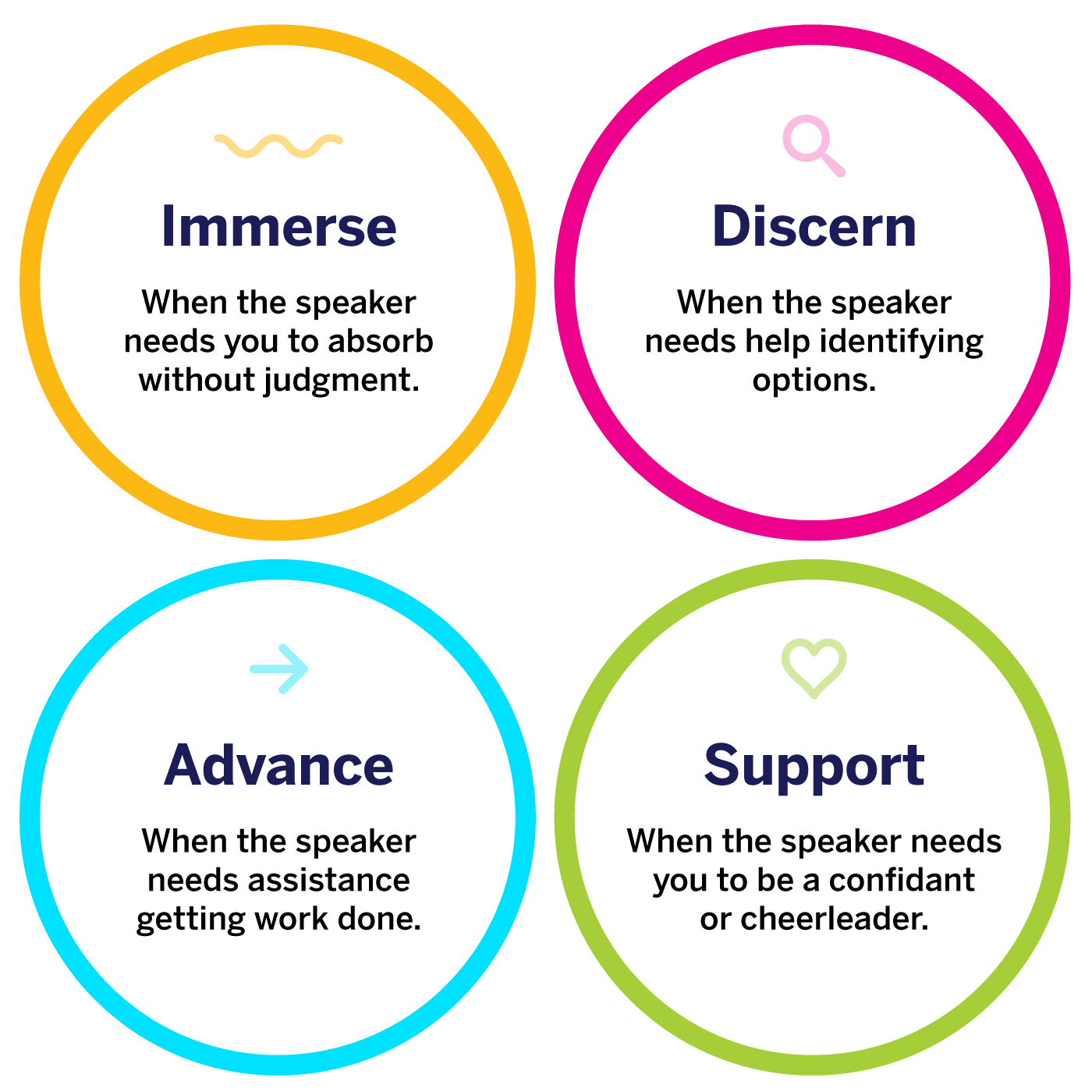 Immerse

When the speaker needs you to absorb without judgment.

Discern

When the speaker needs help identifying options.

Advance

When the speaker needs assistance getting work done.

Support

When the speaker needs you to be a confidant or cheerleader.